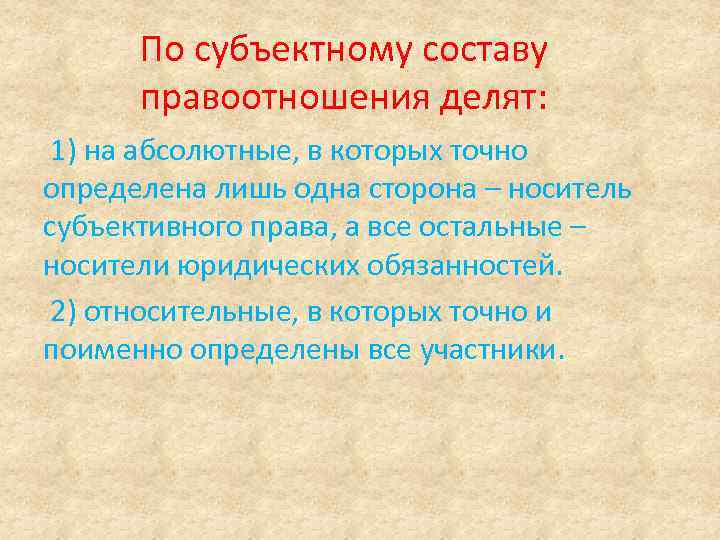 По субъектному составу правоотношения делят:

1) на абсолютные, в которых точно определена лишь одна сторона – носитель субъективного права, а все остальные – носители юридических обязанностей.

2) относительные, в которых точно и поименно определены все участники.